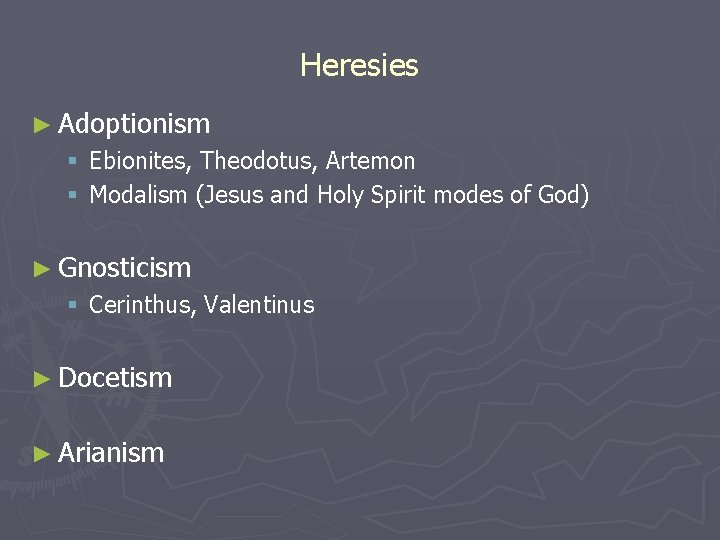 Heresies

► Adoptionism
▪ Ebionites, Theodotus, Artemon
▪ Modalism (Jesus and Holy Spirit modes of God)

► Gnosticism
▪ Cerinthus, Valentinus

► Docetism

► Arianism